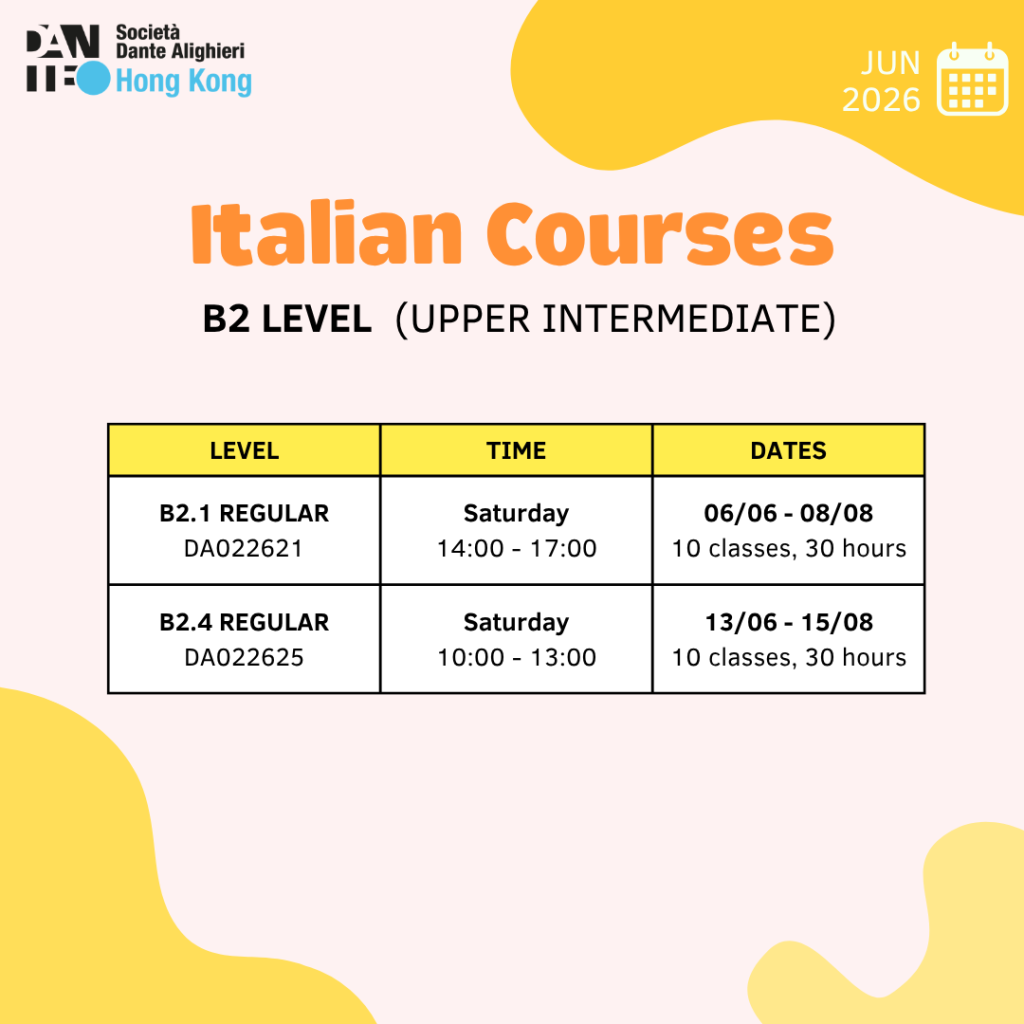 DANTE
Società
Dante Alighieri
Hong Kong

JUN
2026

Italian Courses

B2 LEVEL (UPPER INTERMEDIATE)

| LEVEL | TIME | DATES |
|---|---|---|
| B2.1 REGULAR DA022621 | Saturday 14:00 - 17:00 | 06/06 - 08/08 10 classes, 30 hours |
| B2.4 REGULAR DA022625 | Saturday 10:00 - 13:00 | 13/06 - 15/08 10 classes, 30 hours |